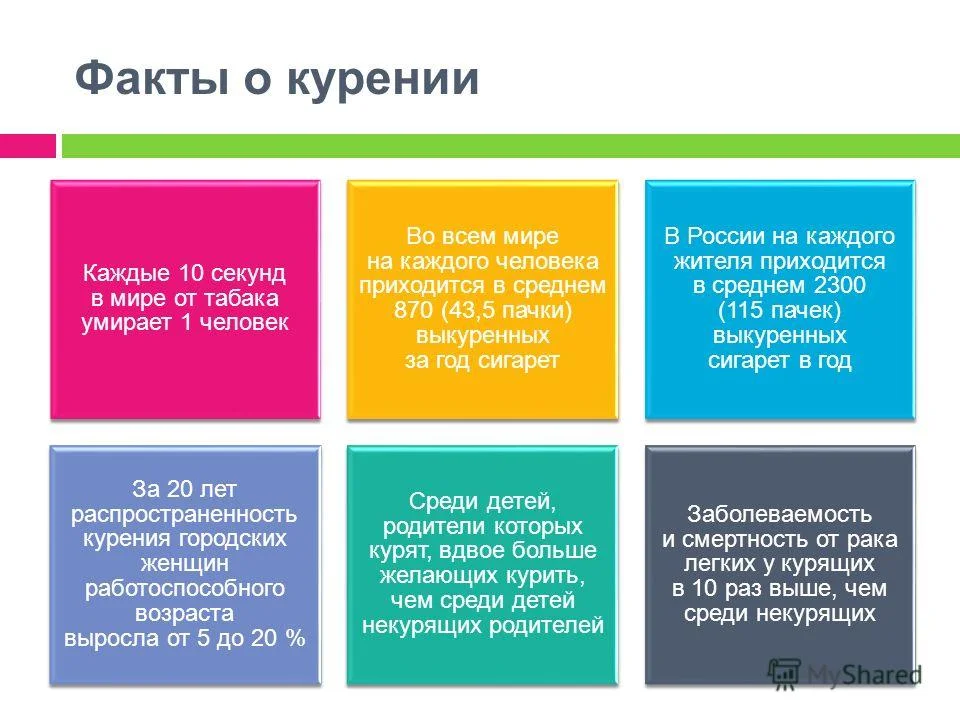 Факты о курении

Каждые 10 секунд в мире от табака умирает 1 человек

Во всем мире на каждого человека приходится в среднем 870 (43,5 пачки) выкуренных за год сигарет

В России на каждого жителя приходится в среднем 2300 (115 пачек) выкуренных сигарет в год

За 20 лет распространенность курения городских женщин работоспособного возраста выросла от 5 до 20 %

Среди детей, родители которых курят, вдвое больше желающих курить, чем среди детей некурящих родителей

Заболеваемость и смертность от рака легких у курящих в 10 раз выше, чем среди некурящих

MyShared